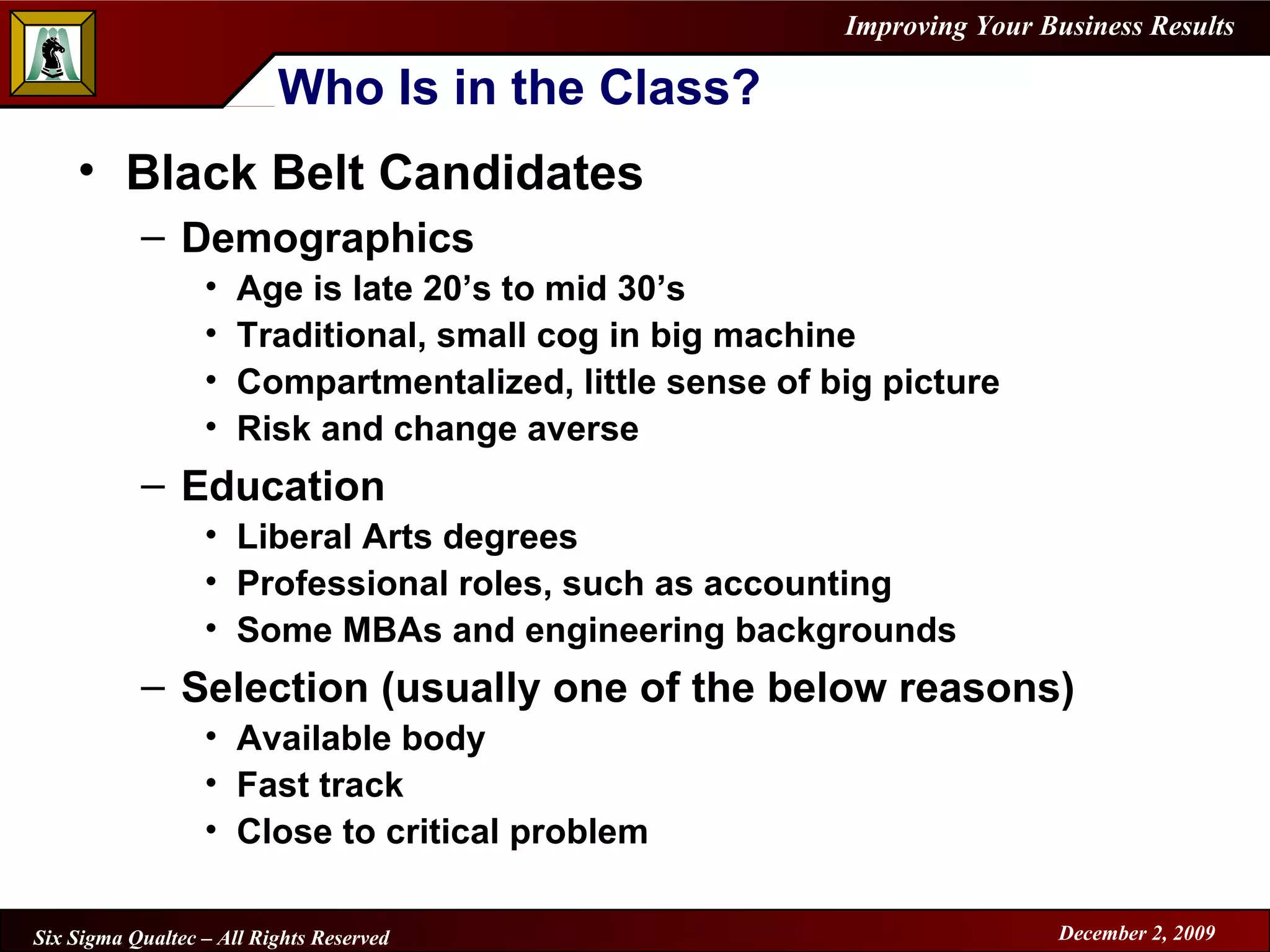 Improving Your Business Results

Who Is in the Class?

• Black Belt Candidates
– Demographics
• Age is late 20’s to mid 30’s
• Traditional, small cog in big machine
• Compartmentalized, little sense of big picture
• Risk and change averse
– Education
• Liberal Arts degrees
• Professional roles, such as accounting
• Some MBAs and engineering backgrounds
– Selection (usually one of the below reasons)
• Available body
• Fast track
• Close to critical problem

Six Sigma Qualtec – All Rights Reserved

December 2, 2009